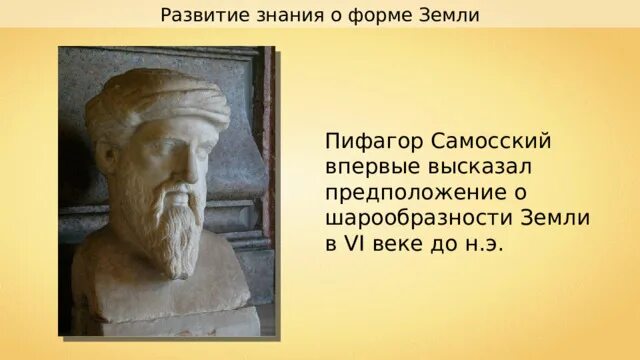 Развитие знания о форме Земли

Пифагор Самосский впервые высказал предположение о шарообразности Земли в VI веке до н.э.